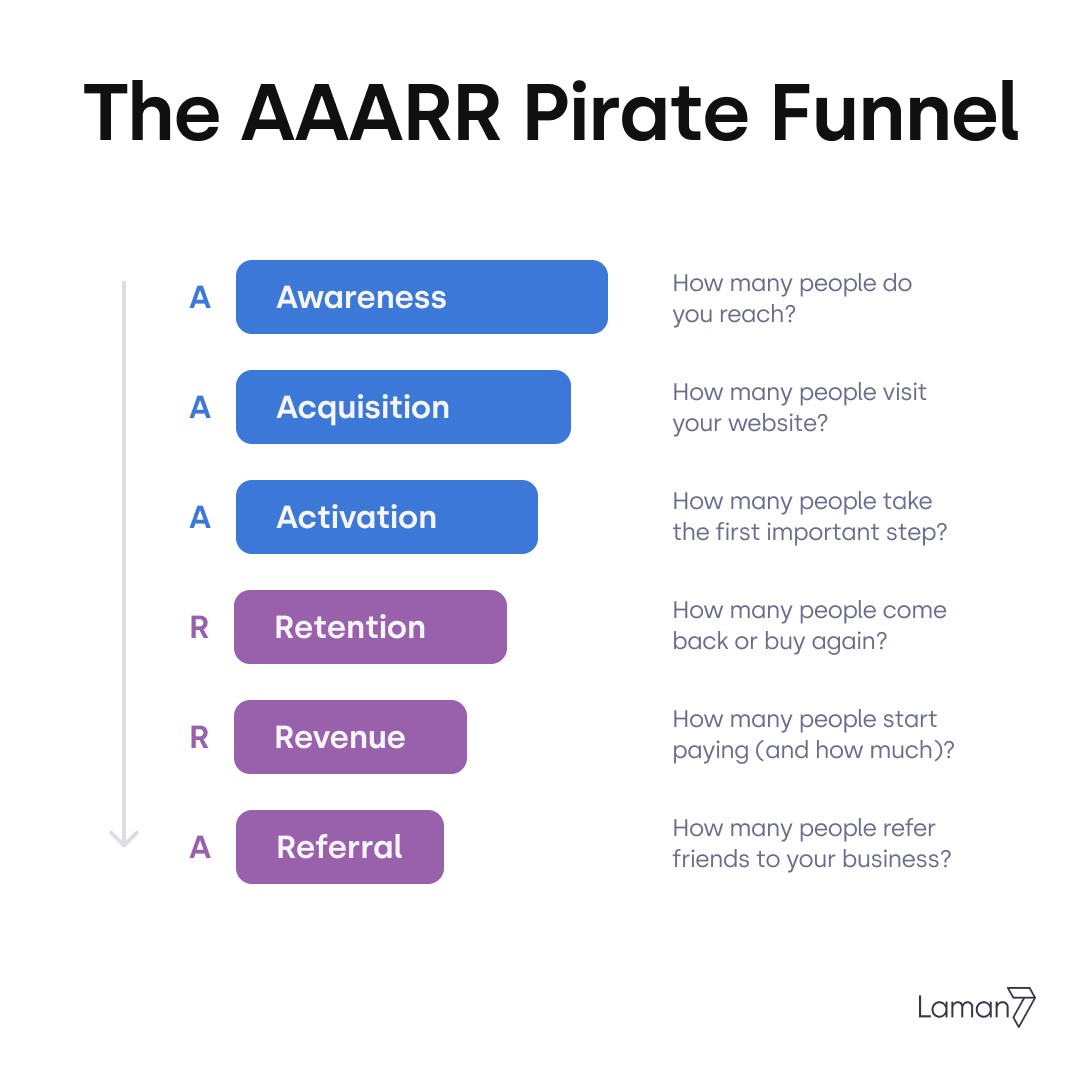 The AAARR Pirate Funnel

A Awareness
How many people do you reach?

A Acquisition
How many people visit your website?

A Activation
How many people take the first important step?

R Retention
How many people come back or buy again?

R Revenue
How many people start paying (and how much)?

A Referral
How many people refer friends to your business?

Laman7